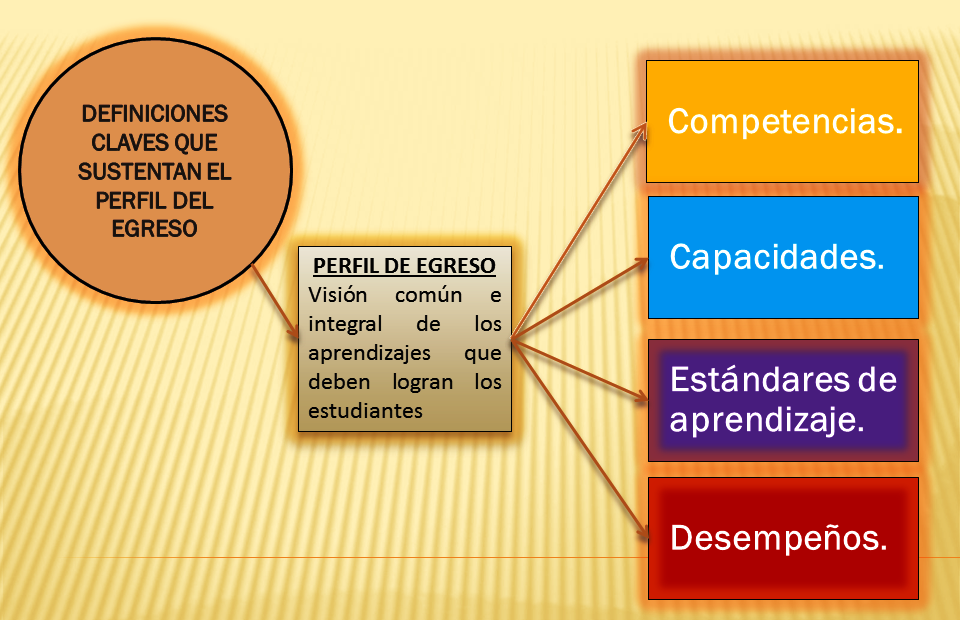 DEFINICIONES CLAVES QUE SUSTENTAN EL PERFIL DEL EGRESO

PERFIL DE EGRESO
Visión común e integral de los aprendizajes que deben logran los estudiantes

Competencias.

Capacidades.

Estándares de aprendizaje.

Desempeños.